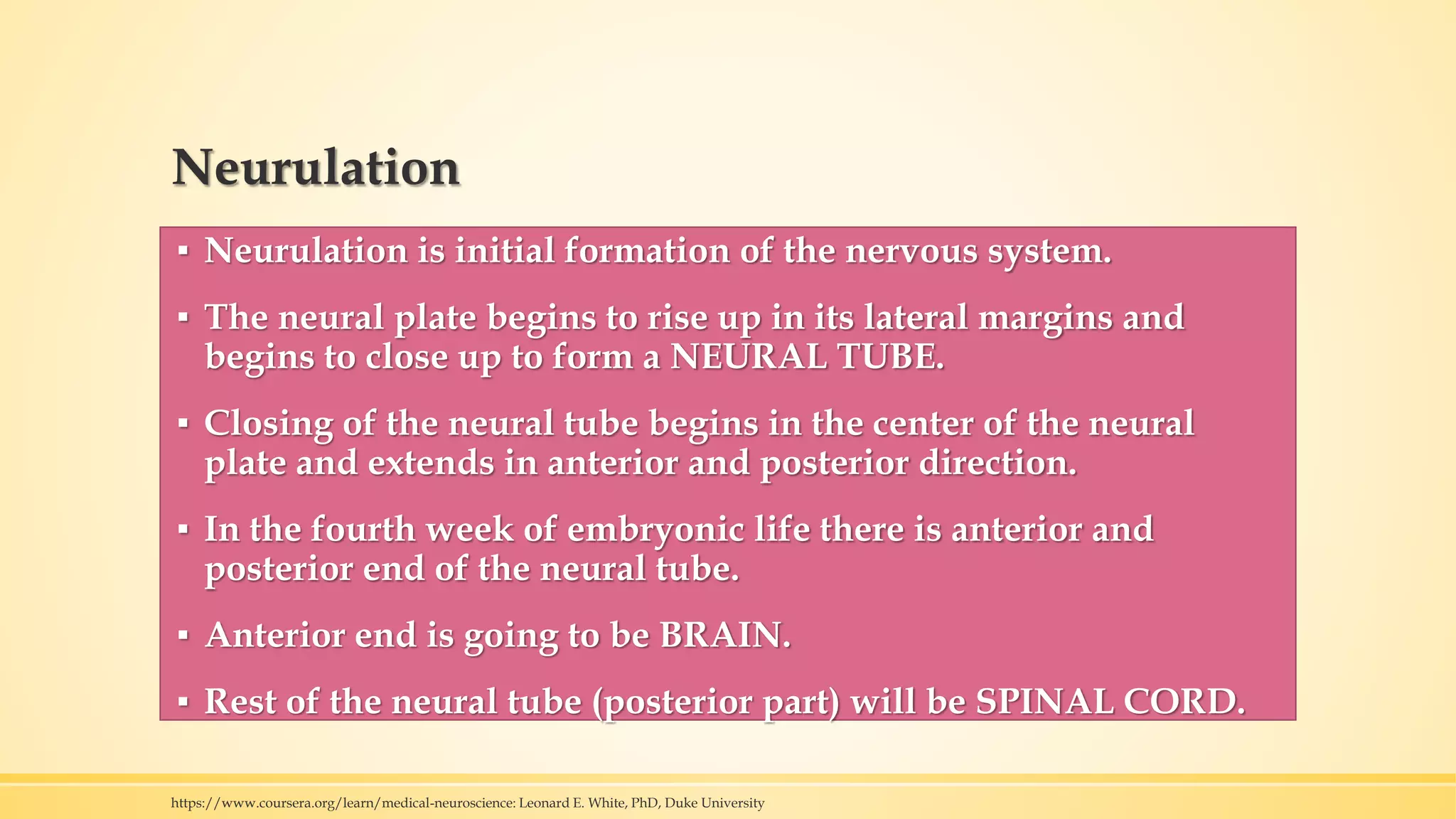 Neurulation

▪ Neurulation is initial formation of the nervous system.

▪ The neural plate begins to rise up in its lateral margins and begins to close up to form a NEURAL TUBE.

▪ Closing of the neural tube begins in the center of the neural plate and extends in anterior and posterior direction.

▪ In the fourth week of embryonic life there is anterior and posterior end of the neural tube.

▪ Anterior end is going to be BRAIN.

▪ Rest of the neural tube (posterior part) will be SPINAL CORD.

https://www.coursera.org/learn/medical-neuroscience: Leonard E. White, PhD, Duke University